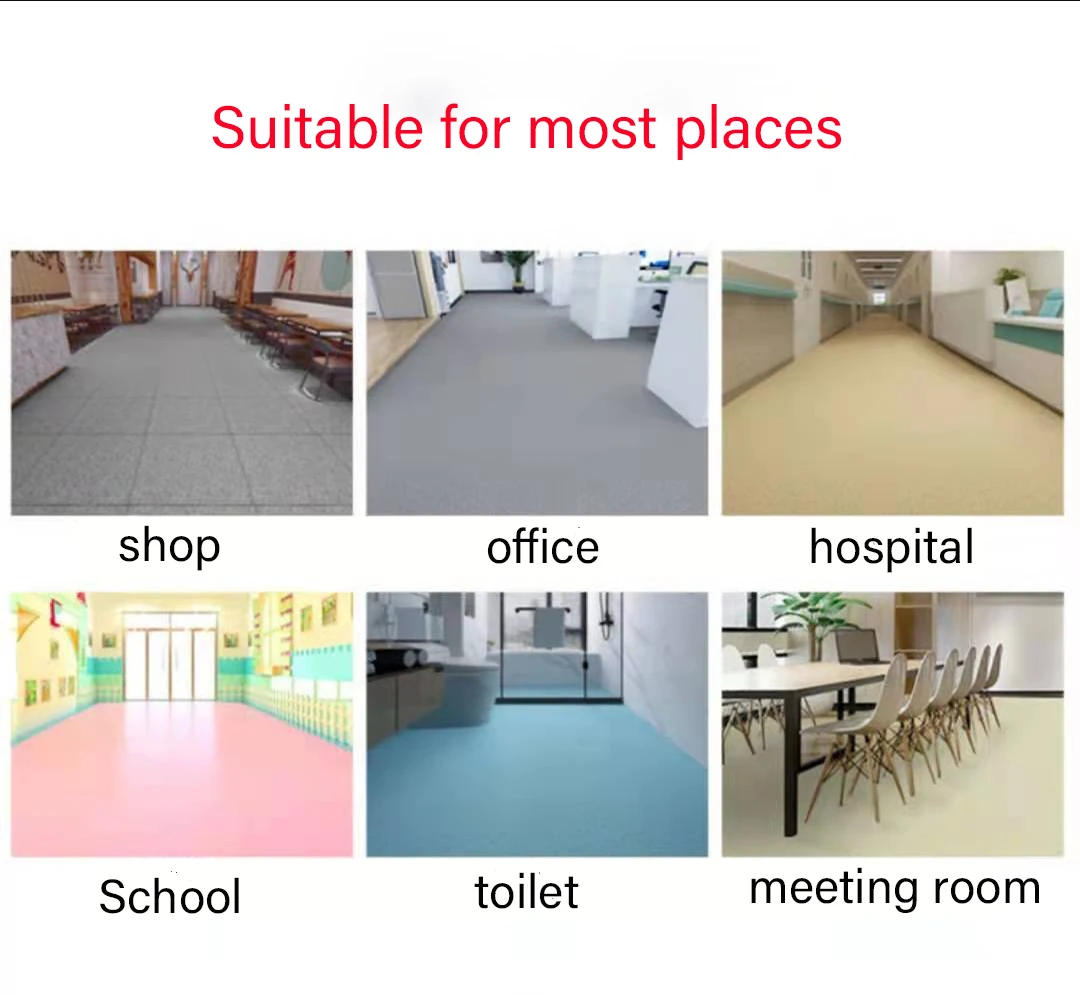 Suitable for most places

shop

office

hospital

School

toilet

meeting room